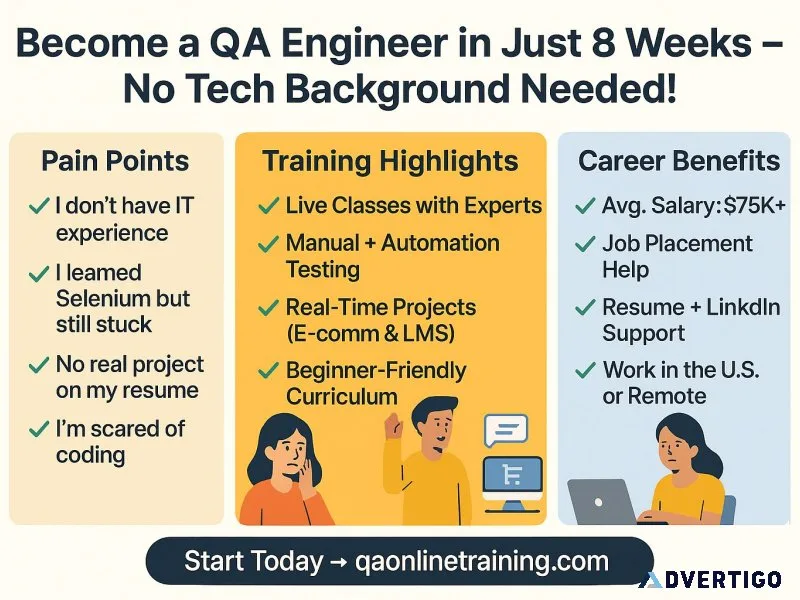 Become a QA Engineer in Just 8 Weeks – No Tech Background Needed!

Pain Points

✓ I don't have IT experience

✓ I leamed Selenium but still stuck

✓ No real project on my resume

✓ I'm scared of coding

Training Highlights

✓ Live Classes with Experts

✓ Manual + Automation Testing

✓ Real-Time Projects (E-comm & LMS)

✓ Beginner-Friendly Curriculum

Career Benefits

✓ Avg. Salary: $75K+

✓ Job Placement Help

✓ Resume + LinkdIn Support

✓ Work in the U.S. or Remote

Start Today → qaonlinetraining.com

ADVERTIGO